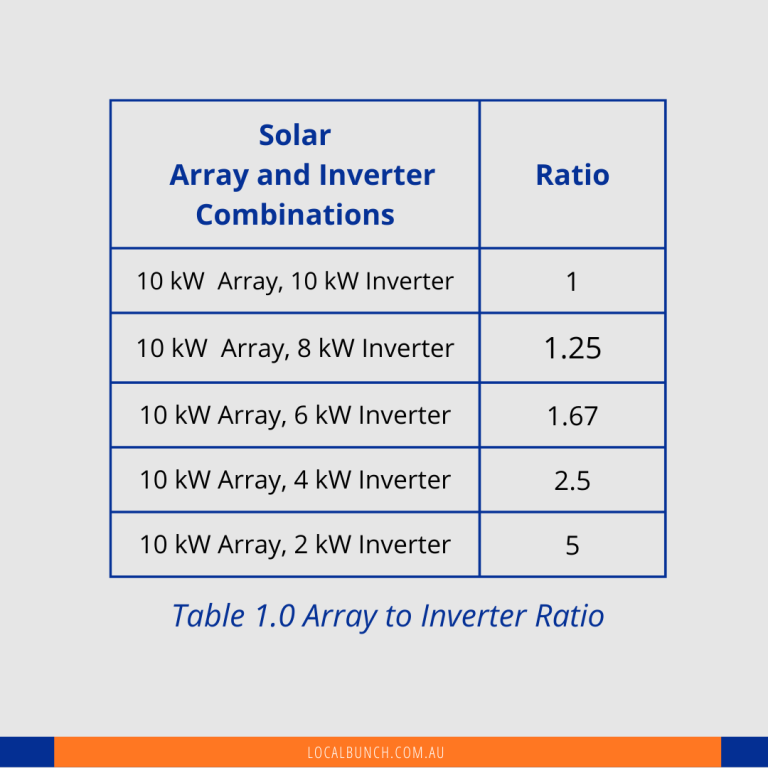 | Solar Array and Inverter Combinations | Ratio |
|---|---|
| 10 kW  Array, 10 kW Inverter | 1 |
| 10 kW  Array, 8 kW Inverter | 1.25 |
| 10 kW Array, 6 kW Inverter | 1.67 |
| 10 kW Array, 4 kW Inverter | 2.5 |
| 10 kW Array, 2 kW Inverter | 5 |

Table 1.0 Array to Inverter Ratio

LOCALBUNCH.COM.AU